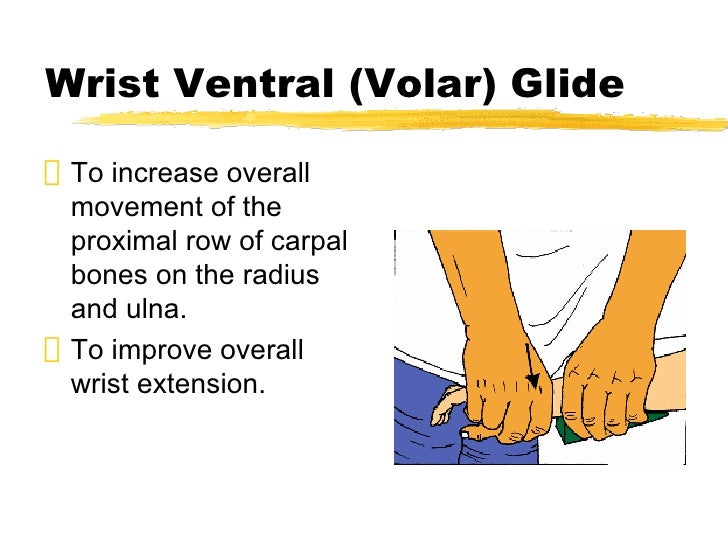 Wrist Ventral (Volar) Glide

 To increase overall movement of the proximal row of carpal bones on the radius and ulna.

 To improve overall wrist extension.